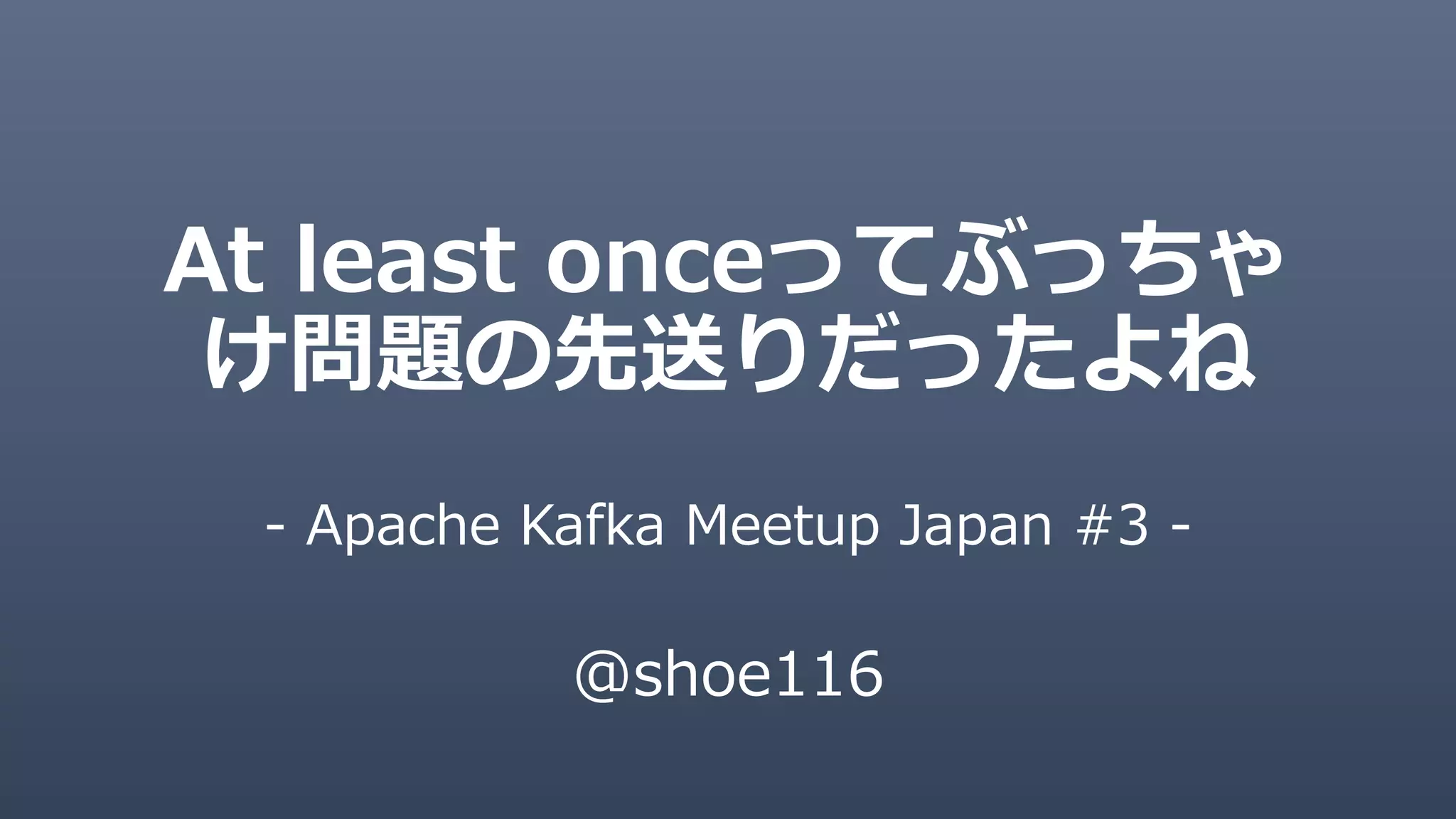 At least onceってぶっちゃけ問題の先送りだったよね

- Apache Kafka Meetup Japan #3 -

@shoe116